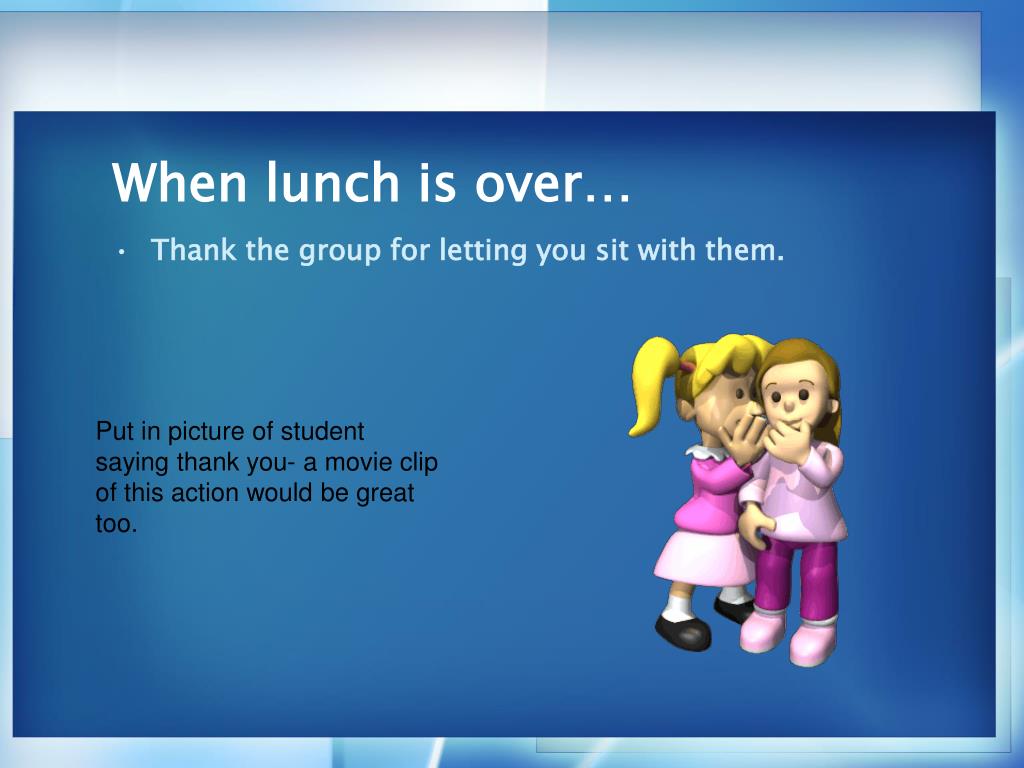 When lunch is over…

• Thank the group for letting you sit with them.

Put in picture of student saying thank you- a movie clip of this action would be great too.